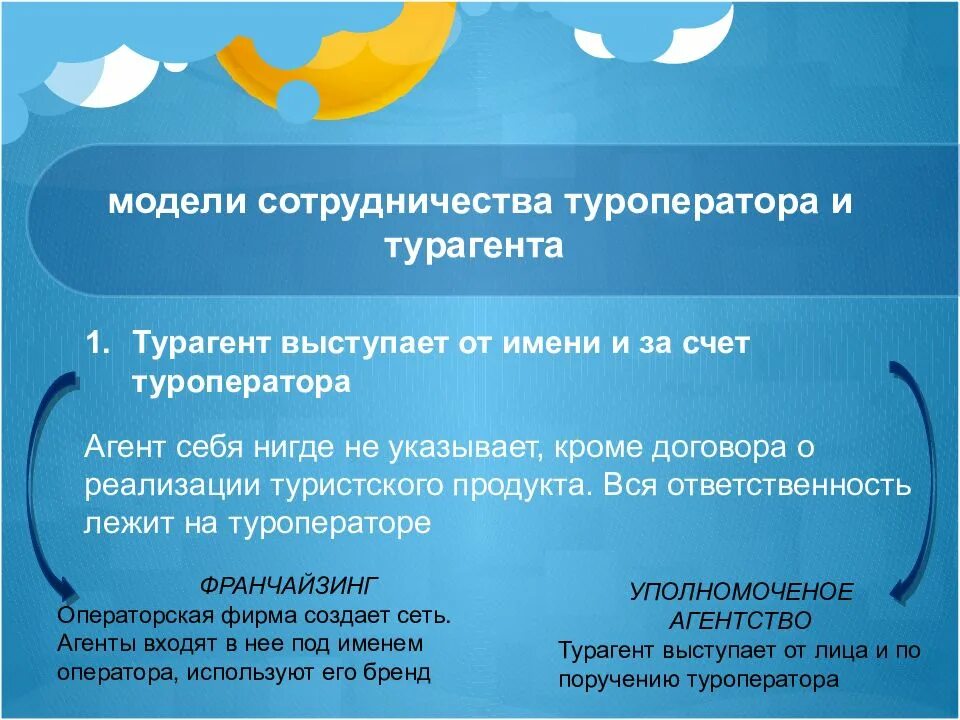 модели сотрудничества туроператора и турагента

1. Турагент выступает от имени и за счет туроператора

Агент себя нигде не указывает, кроме договора о реализации туристского продукта. Вся ответственность лежит на туроператоре

ФРАНЧАЙЗИНГ
Операторская фирма создает сеть. Агенты входят в нее под именем оператора, используют его бренд

УПОЛНОМОЧЕНОЕ АГЕНТСТВО
Турагент выступает от лица и по поручению туроператора